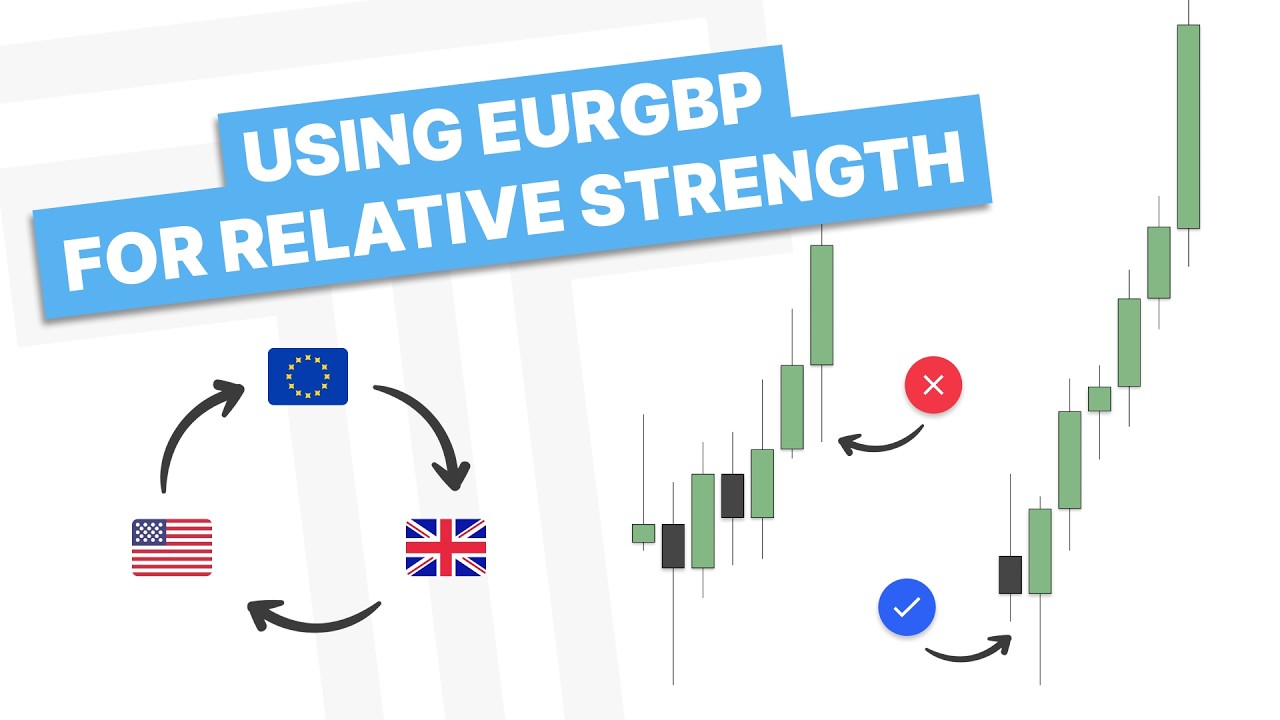 USING EURGBP
FOR RELATIVE STRENGTH